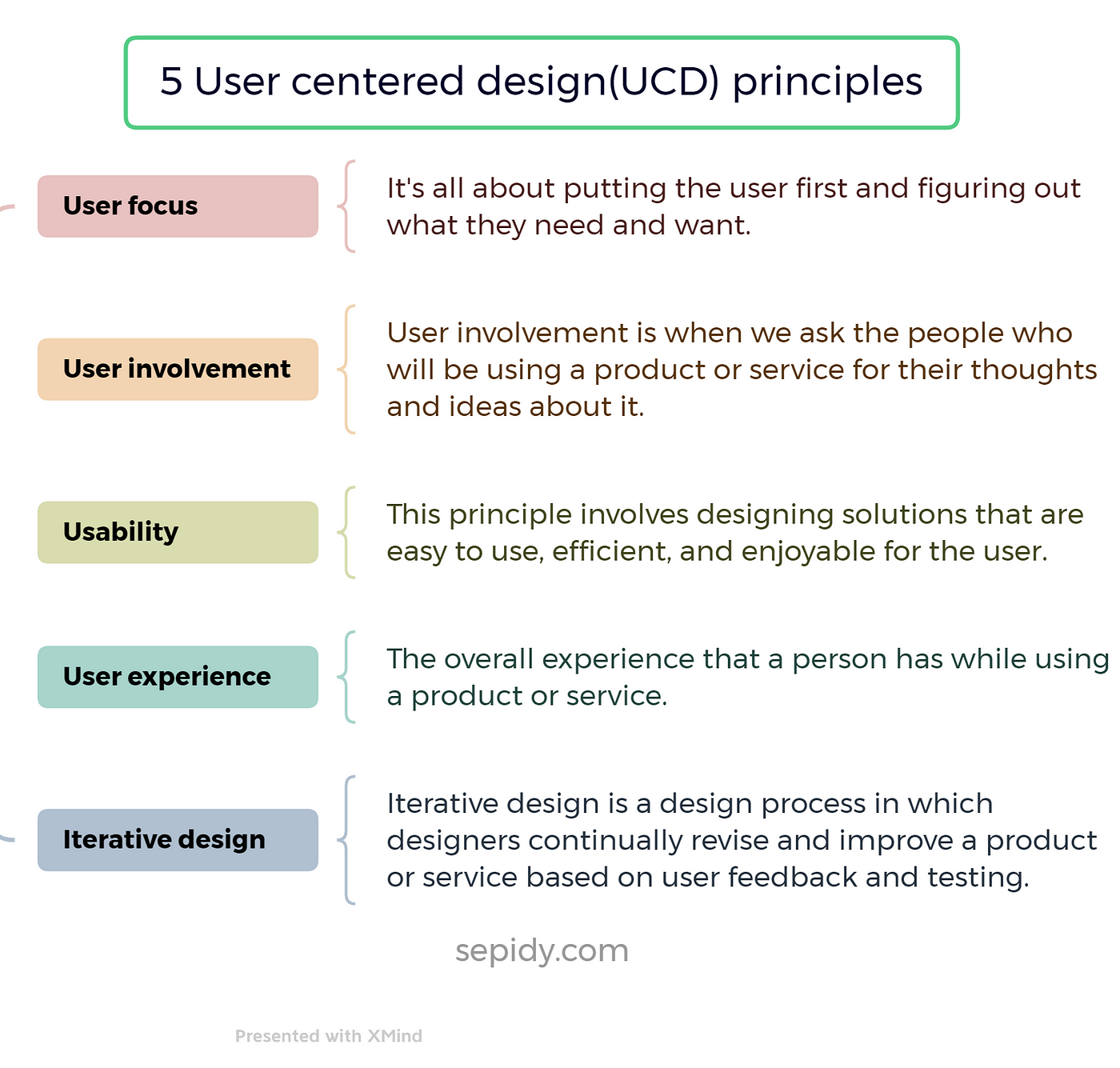 5 User centered design(UCD) principles

User focus

It's all about putting the user first and figuring out what they need and want.

User involvement

User involvement is when we ask the people who will be using a product or service for their thoughts and ideas about it.

Usability

This principle involves designing solutions that are easy to use, efficient, and enjoyable for the user.

User experience

The overall experience that a person has while using a product or service.

Iterative design

Iterative design is a design process in which designers continually revise and improve a product or service based on user feedback and testing.

sepidy.com

Presented with XMind